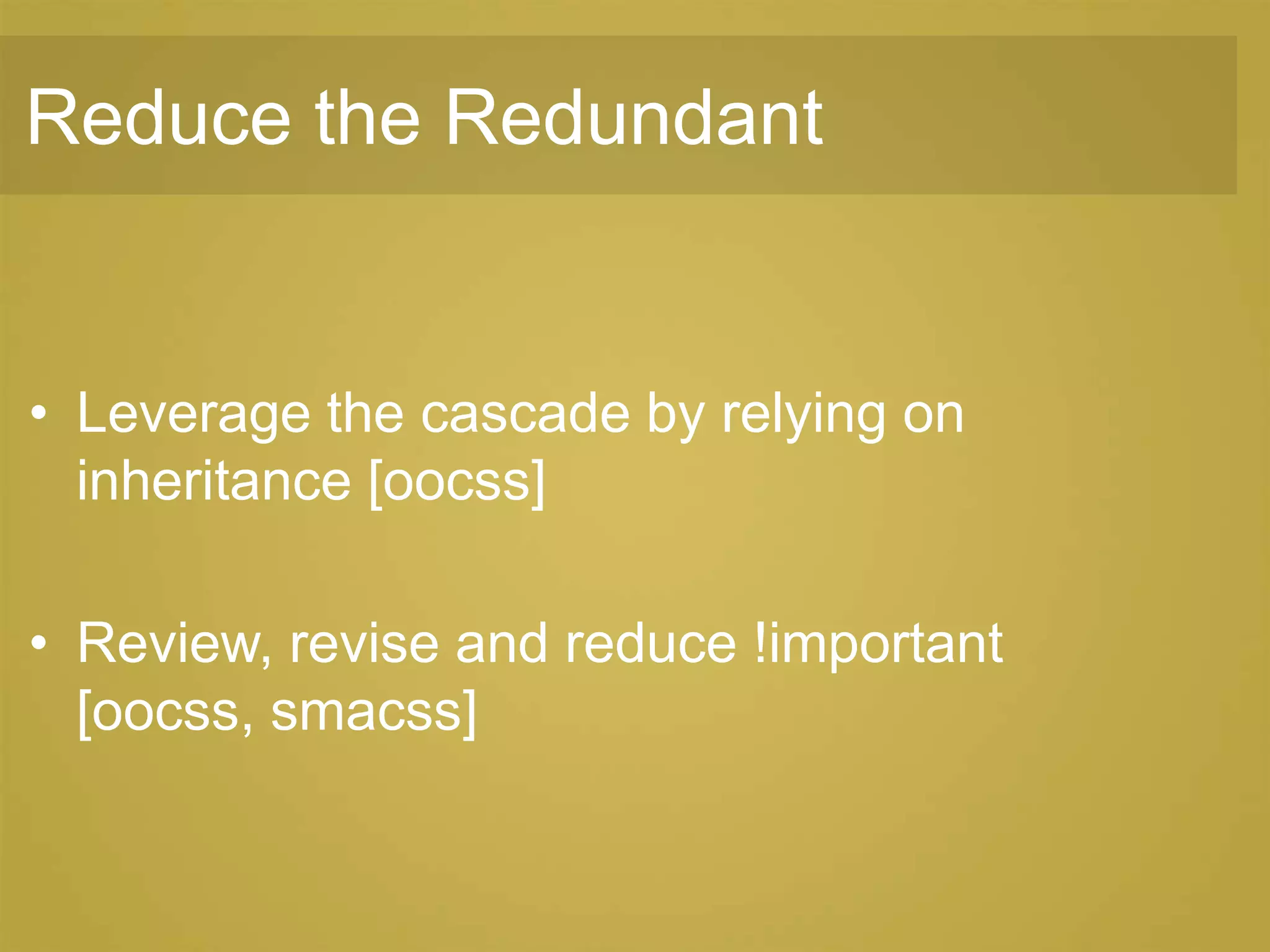 Reduce the Redundant

• Leverage the cascade by relying on inheritance [oocss]

• Review, revise and reduce !important [oocss, smacss]